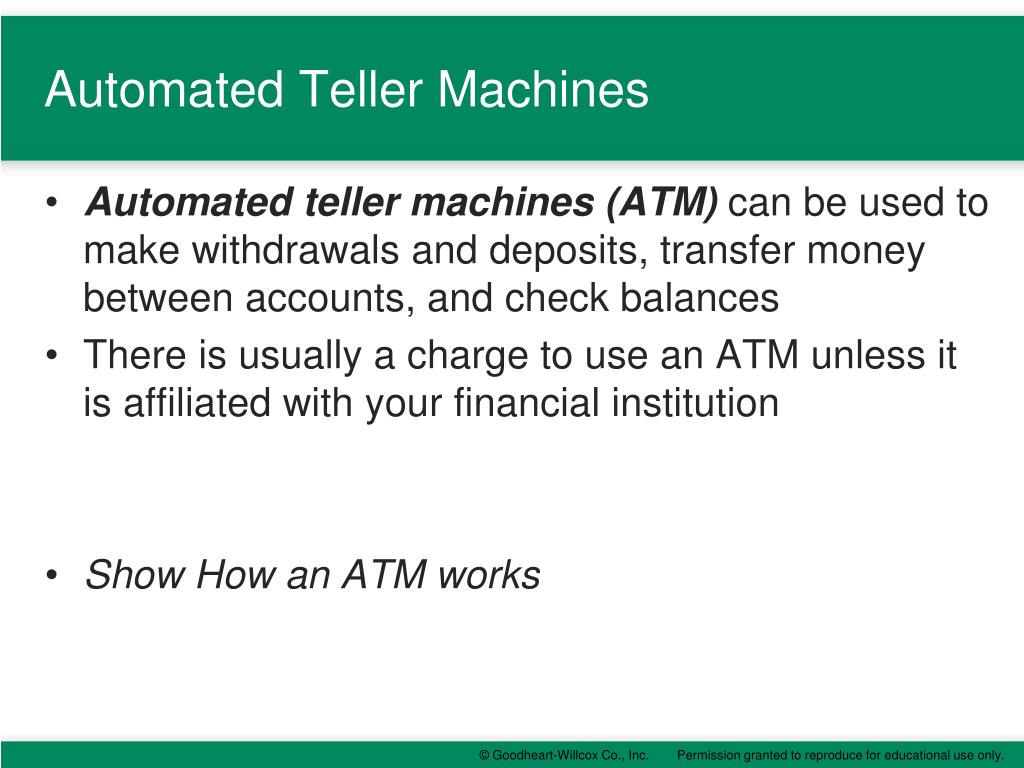 Automated Teller Machines

• Automated teller machines (ATM) can be used to make withdrawals and deposits, transfer money between accounts, and check balances
• There is usually a charge to use an ATM unless it is affiliated with your financial institution

• Show How an ATM works

© Goodheart-Willcox Co., Inc. Permission granted to reproduce for educational use only.